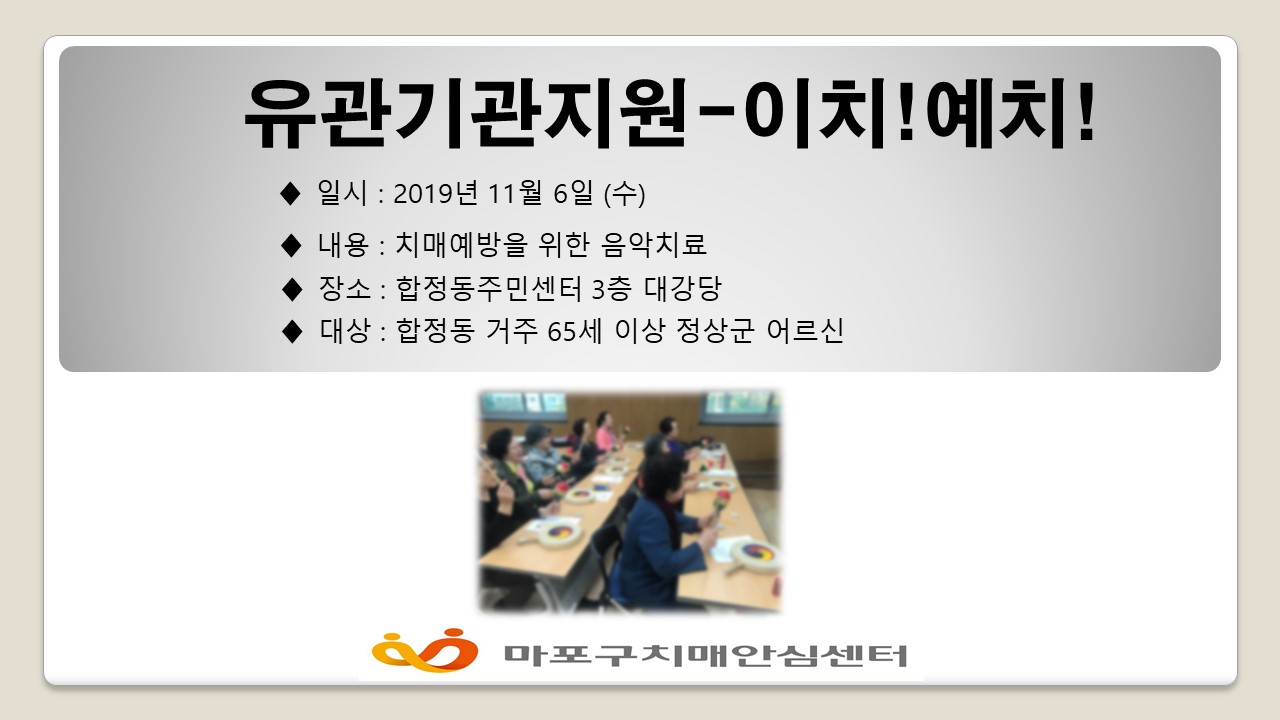 유관기관지원-이치!예치!

◆ 일시 : 2019년 11월 6일 (수)

◆ 내용 : 치매예방을 위한 음악치료

◆ 장소 : 합정동주민센터 3층 대강당

◆ 대상 : 합정동 거주 65세 이상 정상군 어르신

마포구치매안심센터